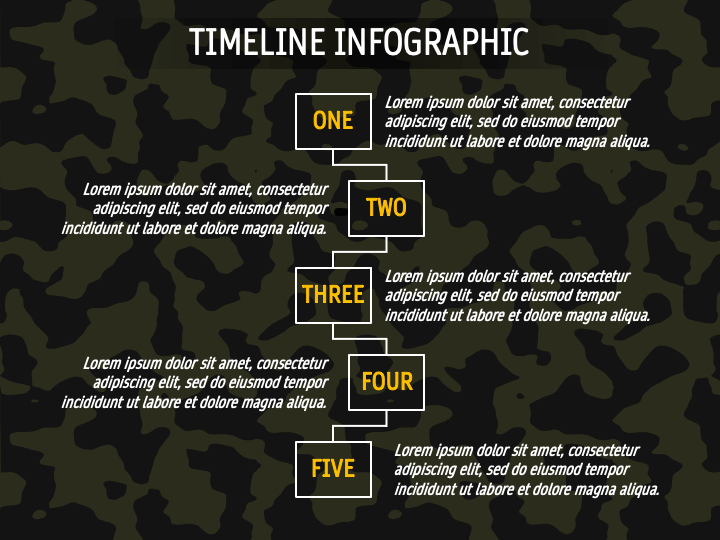 TIMELINE INFOGRAPHIC

ONE

Lorem ipsum dolor sit amet, consectetur adipiscing elit, sed do eiusmod tempor incididunt ut labore et dolore magna aliqua.

Lorem ipsum dolor sit amet, consectetur adipiscing elit, sed do eiusmod tempor incididunt ut labore et dolore magna aliqua.

TWO

THREE

Lorem ipsum dolor sit amet, consectetur adipiscing elit, sed do eiusmod tempor incididunt ut labore et dolore magna aliqua.

Lorem ipsum dolor sit amet, consectetur adipiscing elit, sed do eiusmod tempor incididunt ut labore et dolore magna aliqua.

FOUR

FIVE

Lorem ipsum dolor sit amet, consectetur adipiscing elit, sed do eiusmod tempor incididunt ut labore et dolore magna aliqua.